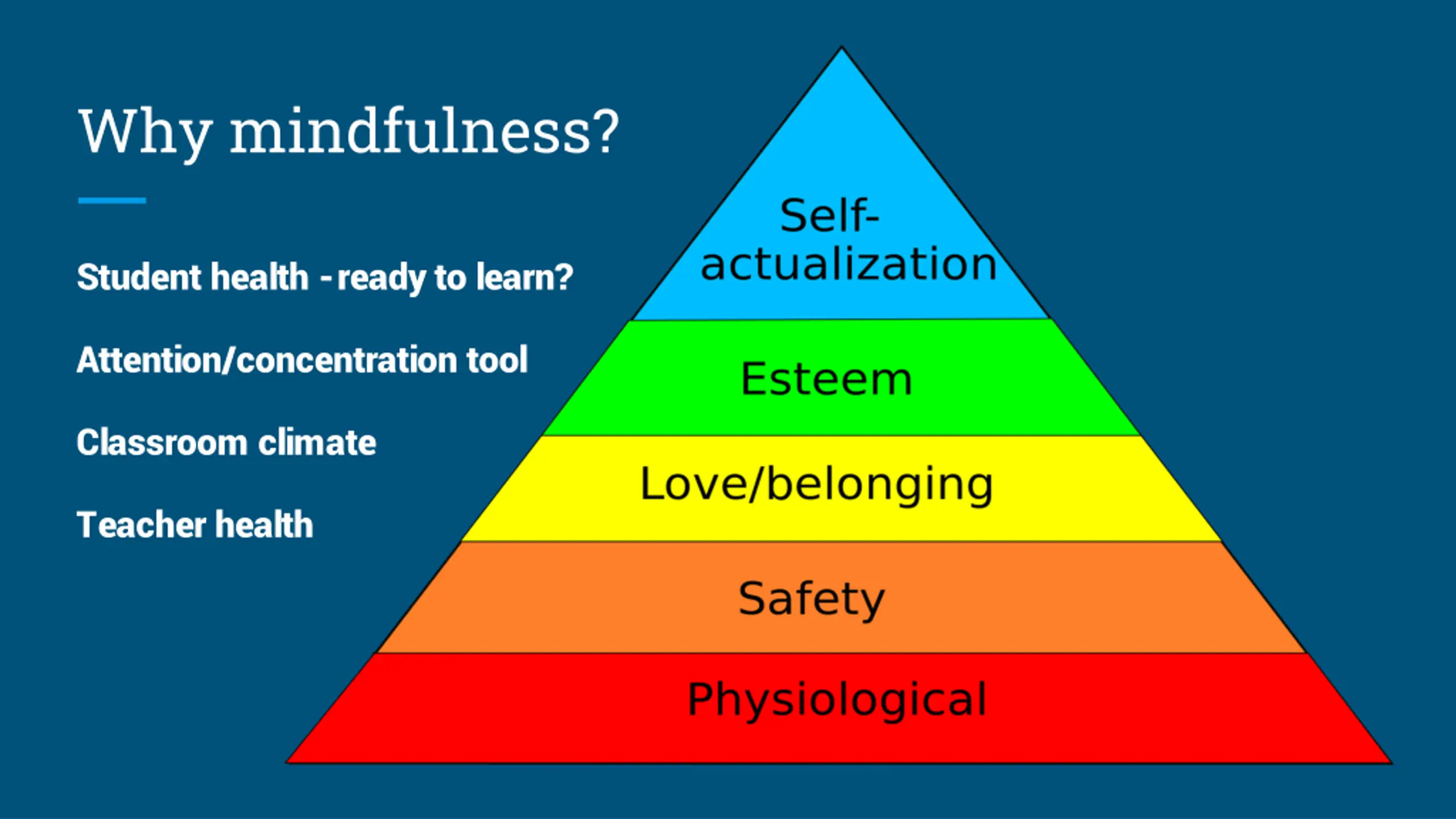 Why mindfulness?

Student health - ready to learn?

Attention/concentration tool

Classroom climate

Teacher health

Self-actualization

Esteem

Love/belonging

Safety

Physiological